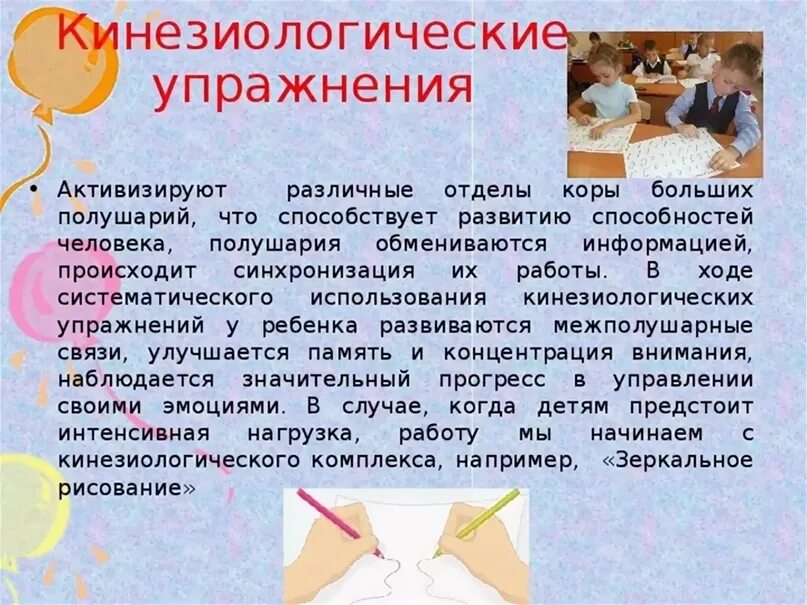 Кинезиологические упражнения

• Активизируют различные отделы коры больших полушарий, что способствует развитию способностей человека, полушария обмениваются информацией, происходит синхронизация их работы. В ходе систематического использования кинезиологических упражнений у ребенка развиваются межполушарные связи, улучшается память и концентрация внимания, наблюдается значительный прогресс в управлении своими эмоциями. В случае, когда детям предстоит интенсивная нагрузка, работу мы начинаем с кинезиологического комплекса, например, «Зеркальное рисование»